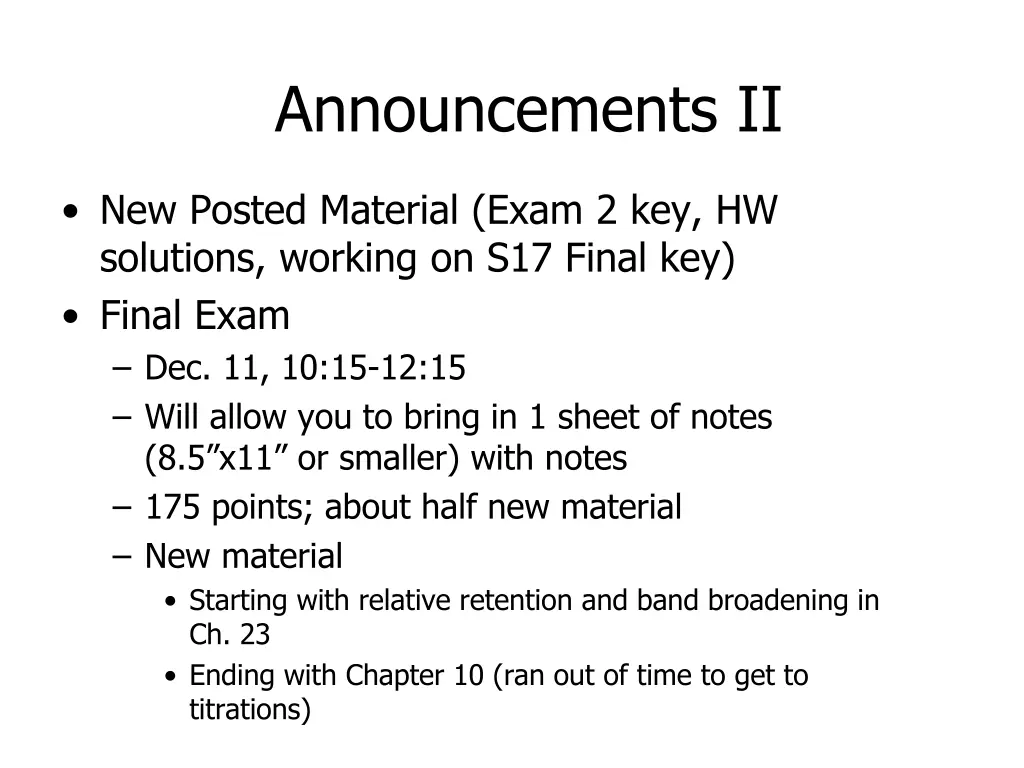 Announcements II

• New Posted Material (Exam 2 key, HW solutions, working on S17 Final key)
• Final Exam
– Dec. 11, 10:15-12:15
– Will allow you to bring in 1 sheet of notes (8.5”x11” or smaller) with notes
– 175 points; about half new material
– New material
• Starting with relative retention and band broadening in Ch. 23
• Ending with Chapter 10 (ran out of time to get to titrations)